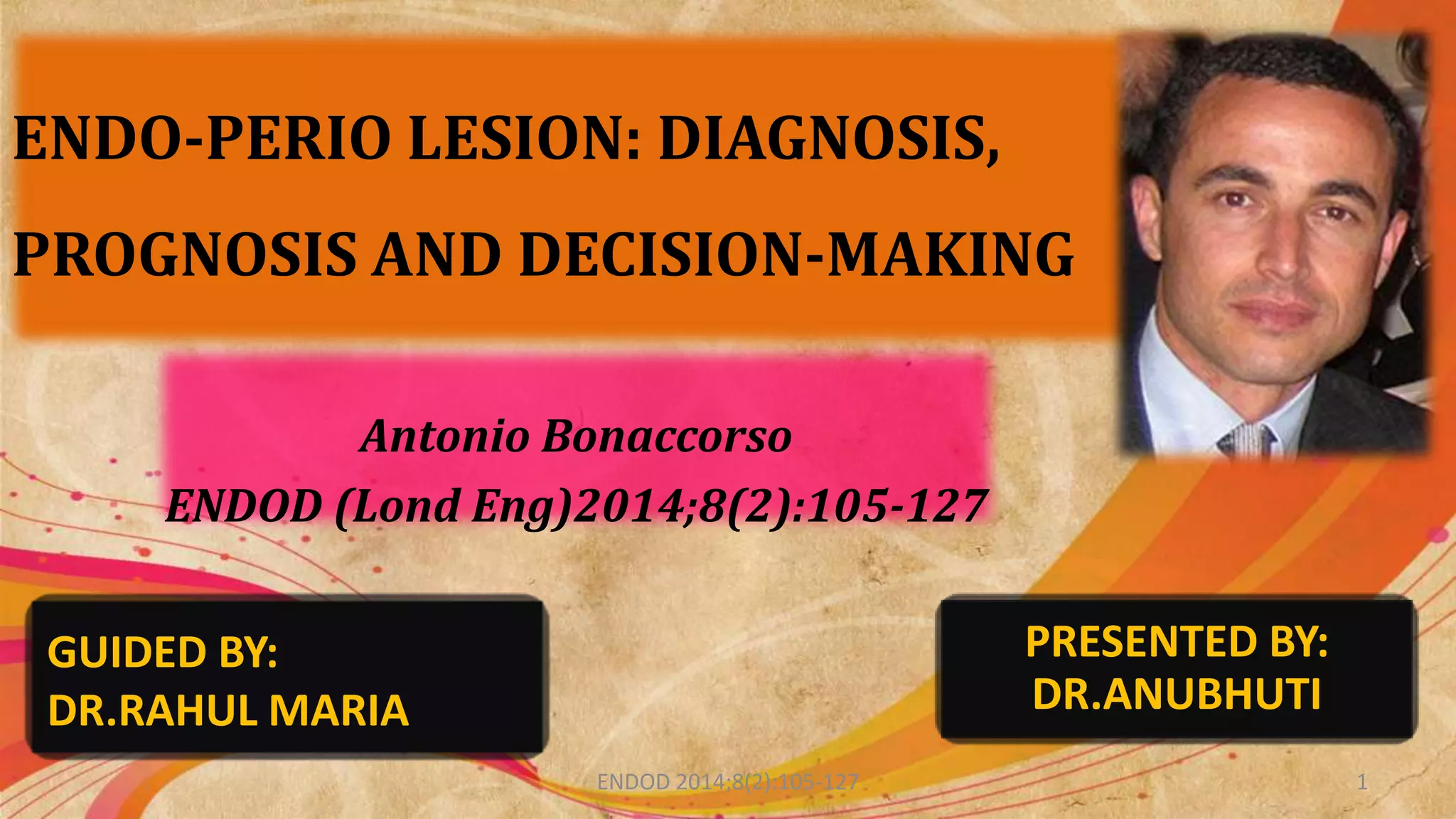 ENDO-PERIO LESION: DIAGNOSIS, PROGNOSIS AND DECISION-MAKING

Antonio Bonaccorso

ENDOD (Lond Eng)2014;8(2):105-127

GUIDED BY:
DR.RAHUL MARIA

PRESENTED BY:
DR.ANUBHUTI

ENDOD 2014;8(2):105-127

1